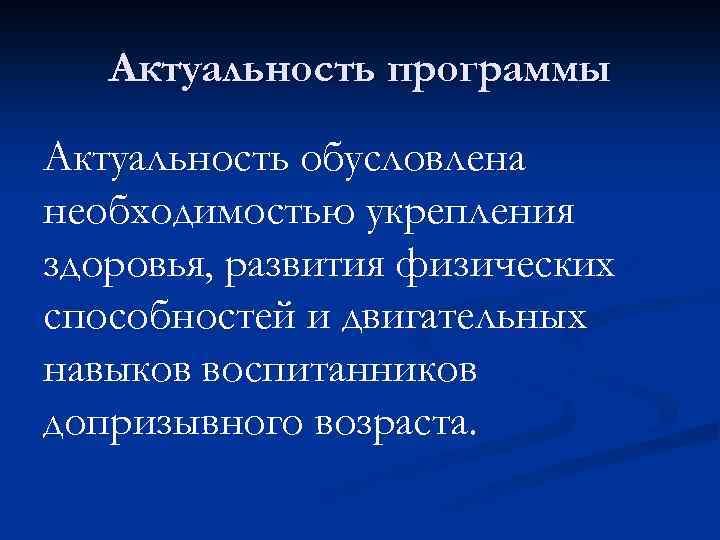 Актуальность программы

Актуальность обусловлена необходимостью укрепления здоровья, развития физических способностей и двигательных навыков воспитанников допризывного возраста.